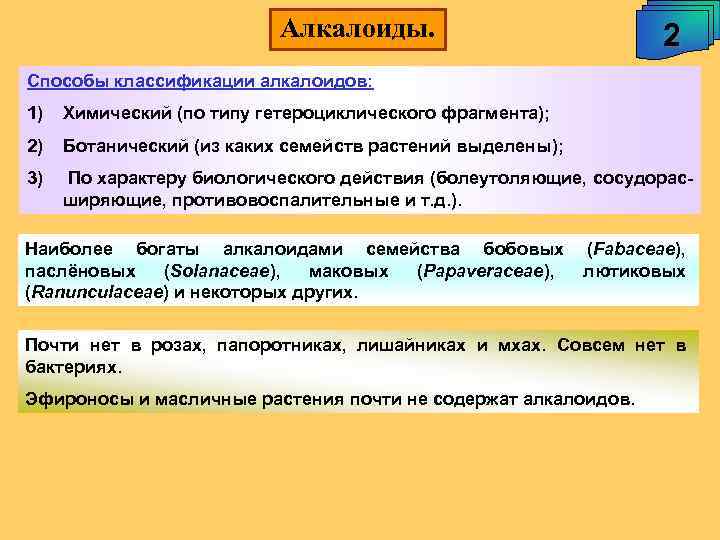 Алкалоиды.

2

Способы классификации алкалоидов:

1) Химический (по типу гетероциклического фрагмента);

2) Ботанический (из каких семейств растений выделены);

3) По характеру биологического действия (болеутоляющие, сосудорасширяющие, противовоспалительные и т.д.).

Наиболее богаты алкалоидами семейства бобовых (Fabaceae), паслёновых (Solanaceae), маковых (Papaveraceae), лютиковых (Ranunculaceae) и некоторых других.

Почти нет в розах, папоротниках, лишайниках и мхах. Совсем нет в бактериях.

Эфироносы и масличные растения почти не содержат алкалоидов.